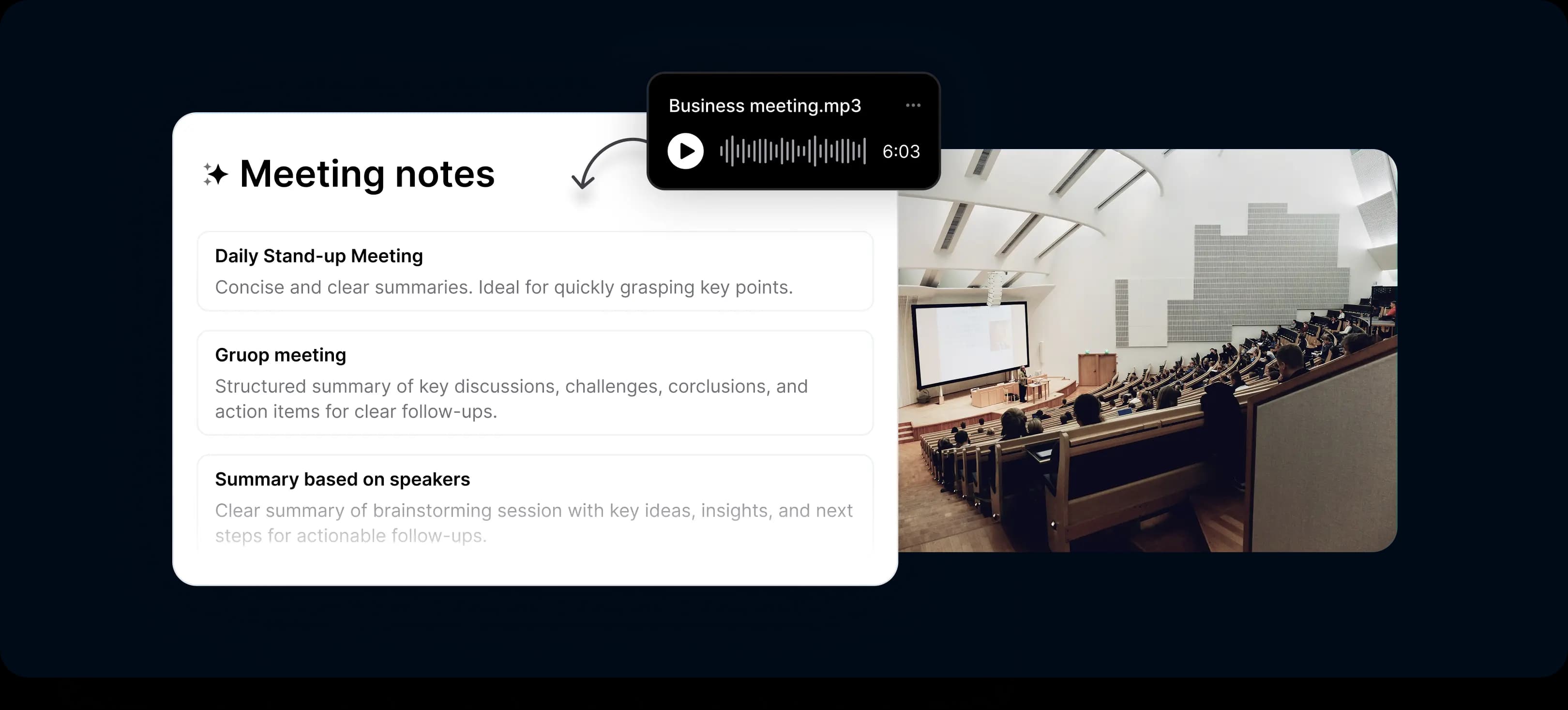 Business meeting.mp3

6:03

Meeting notes

Daily Stand-up Meeting
Concise and clear summaries. Ideal for quickly grasping key points.

Gruop meeting
Structured summary of key discussions, challenges, corclusions, and action items for clear follow-ups.

Summary based on speakers
Clear summary of brainstorming session with key ideas, insights, and next steps for actionable follow-ups.